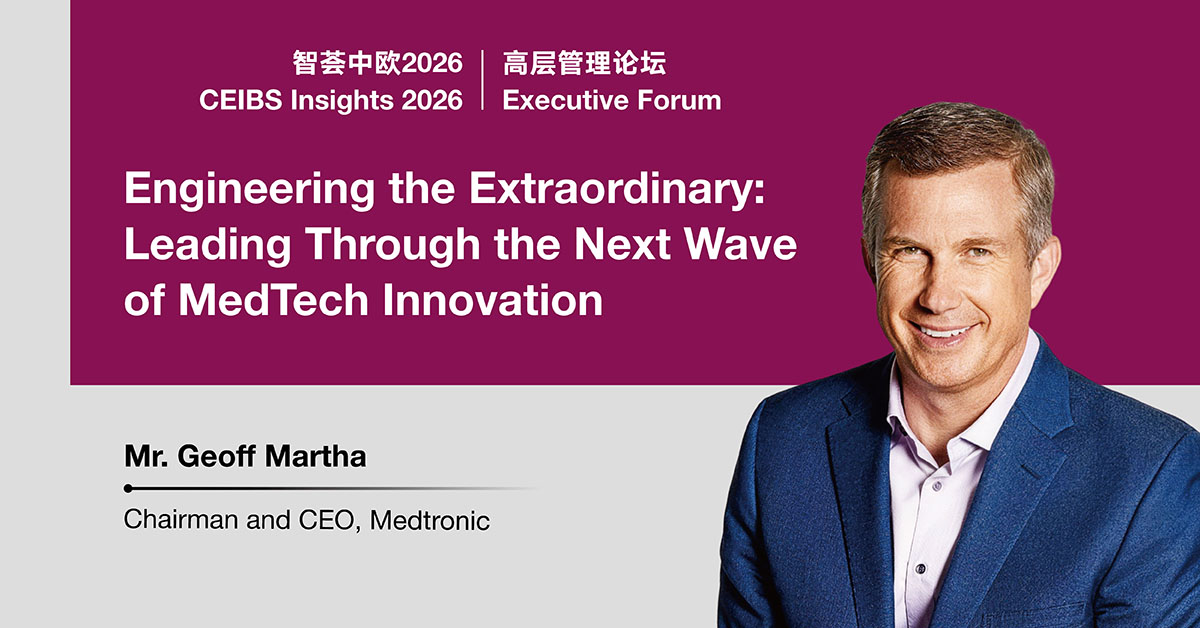 智荟中欧2026
CEIBS Insights 2026

高层管理论坛
Executive Forum

Engineering the Extraordinary: Leading Through the Next Wave of MedTech Innovation

Mr. Geoff Martha

Chairman and CEO, Medtronic